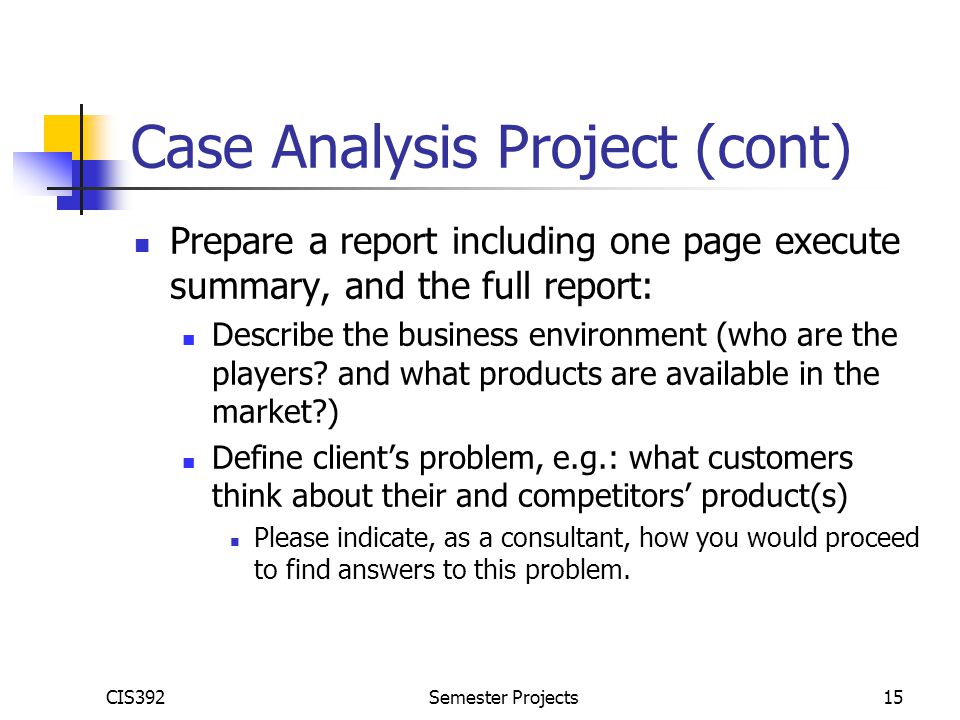 Case Analysis Project (cont)

- Prepare a report including one page execute summary, and the full report:
  - Describe the business environment (who are the players? and what products are available in the market?)
  - Define client’s problem, e.g.: what customers think about their and competitors’ product(s)
    - Please indicate, as a consultant, how you would proceed to find answers to this problem.

CIS392 Semester Projects 15